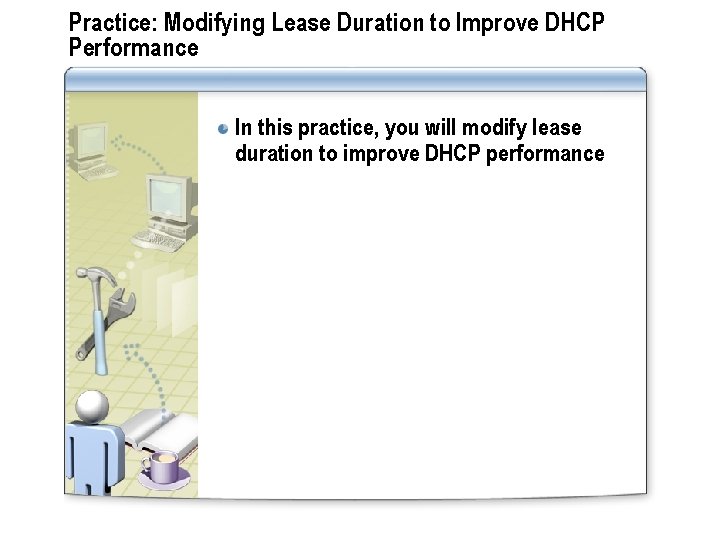 Practice: Modifying Lease Duration to Improve DHCP Performance

In this practice, you will modify lease duration to improve DHCP performance